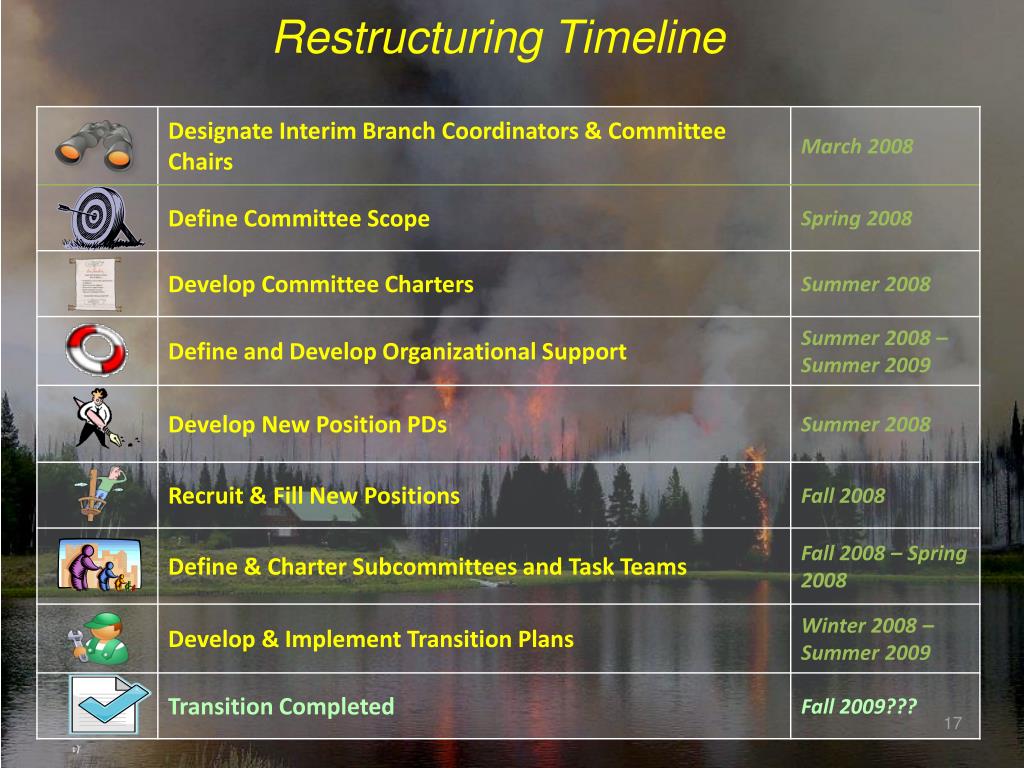 Restructuring Timeline

| | | |
|---|---|---|
| | Designate Interim Branch Coordinators & Committee Chairs | March 2008 |
| | Define Committee Scope | Spring 2008 |
| | Develop Committee Charters | Summer 2008 |
| | Define and Develop Organizational Support | Summer 2008 – Summer 2009 |
| | Develop New Position PDs | Summer 2008 |
| | Recruit & Fill New Positions | Fall 2008 |
| | Define & Charter Subcommittees and Task Teams | Fall 2008 – Spring 2008 |
| | Develop & Implement Transition Plans | Winter 2008 – Summer 2009 |
| | Transition Completed | Fall 2009??? |

17